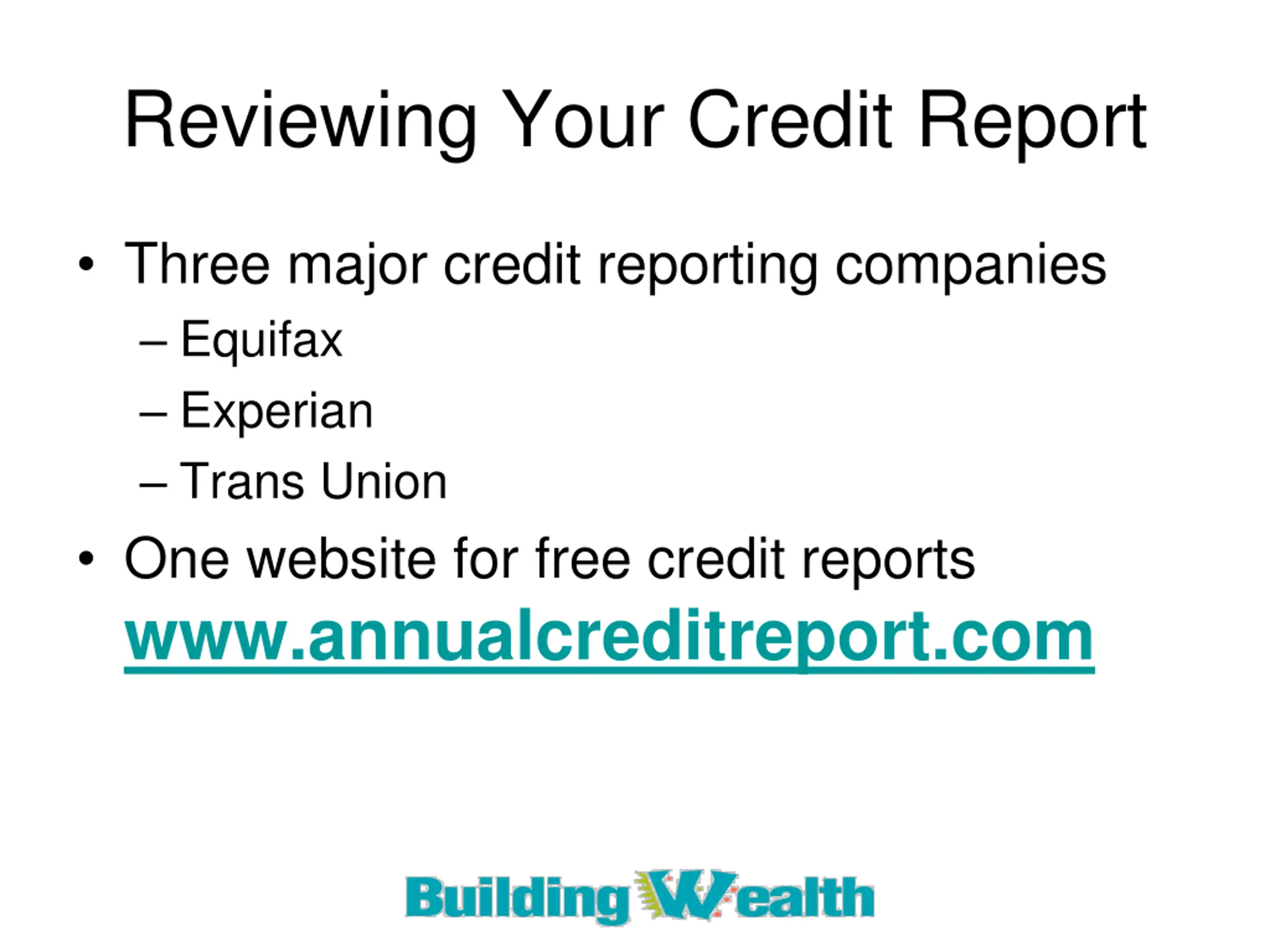 Reviewing Your Credit Report

• Three major credit reporting companies
– Equifax
– Experian
– Trans Union

• One website for free credit reports
www.annualcreditreport.com

Building Wealth